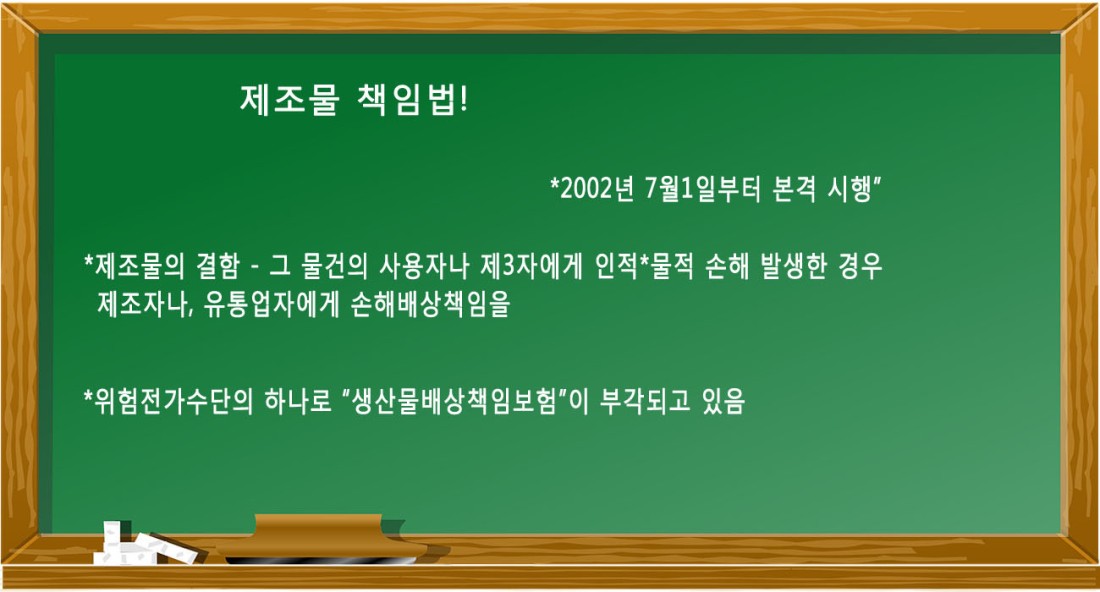 제조물 책임법!

*2002년 7월1일부터 본격 시행”

*제조물의 결함 - 그 물건의 사용자나 제3자에게 인적*물적 손해 발생한 경우 제조자나, 유통업자에게 손해배상책임을

*위험전가수단의 하나로 “생산물배상책임보험”이 부각되고 있음